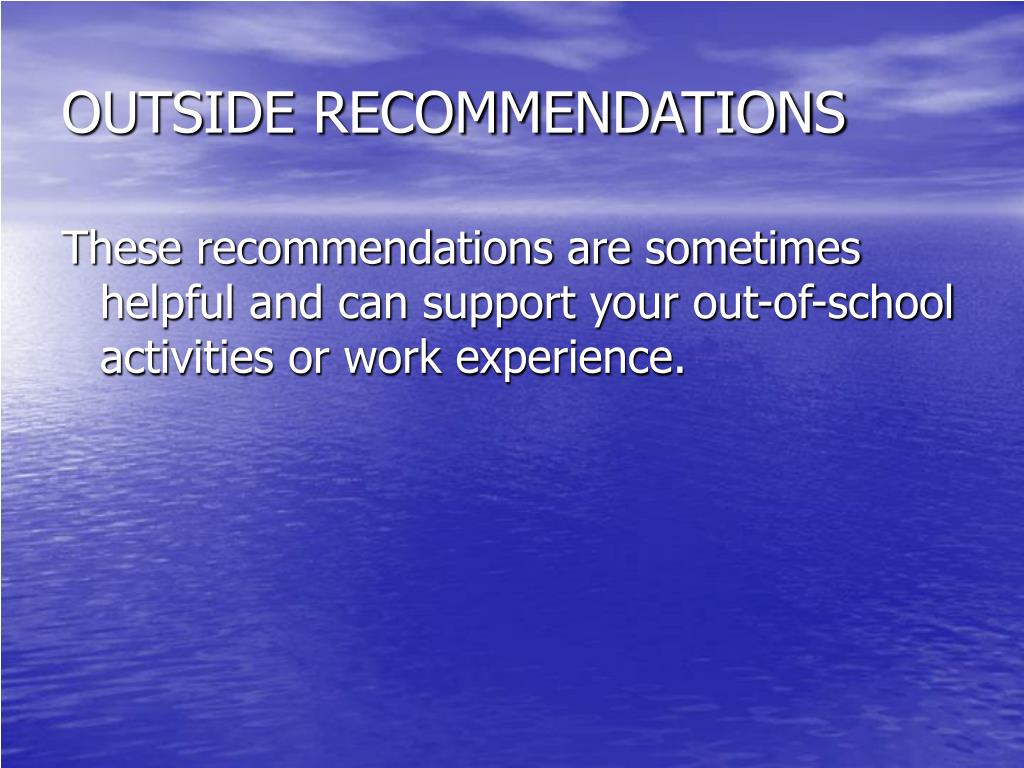 OUTSIDE RECOMMENDATIONS

These recommendations are sometimes helpful and can support your out-of-school activities or work experience.